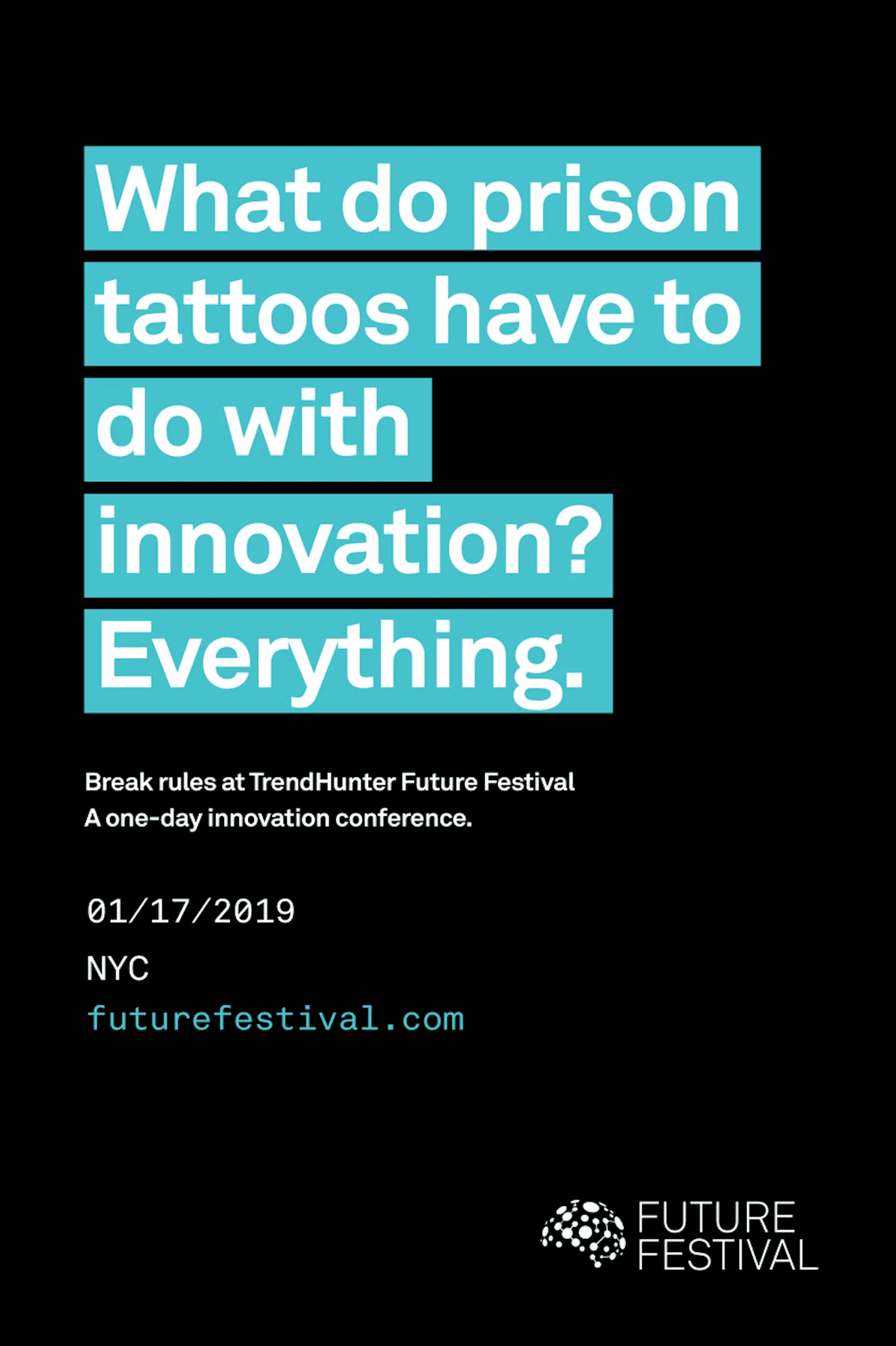 What do prison tattoos have to do with innovation? Everything.

Break rules at TrendHunter Future Festival
A one-day innovation conference.

01/17/2019

NYC

futurefestival.com

FUTURE
FESTIVAL